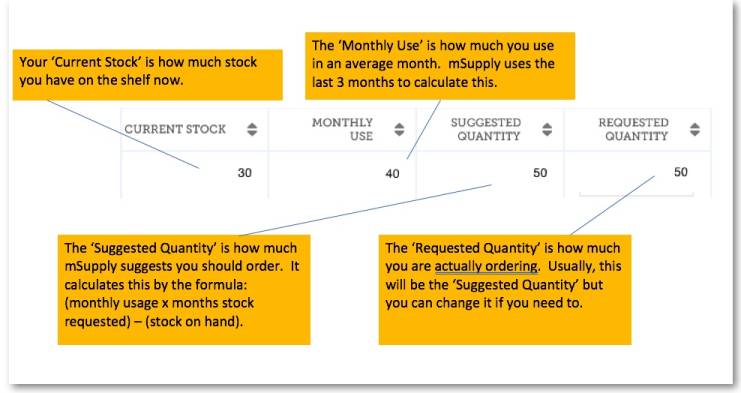 Your 'Current Stock' is how much stock you have on the shelf now.

The 'Monthly Use' is how much you use in an average month. mSupply uses the last 3 months to calculate this.

| CURRENT STOCK | MONTHLY USE | SUGGESTED QUANTITY | REQUESTED QUANTITY |
|---|---|---|---|
| 30 | 40 | 50 | 50 |

The 'Suggested Quantity' is how much mSupply suggests you should order. It calculates this by the formula: (monthly usage x months stock requested) – (stock on hand).

The 'Requested Quantity' is how much you are actually ordering. Usually, this will be the 'Suggested Quantity' but you can change it if you need to.